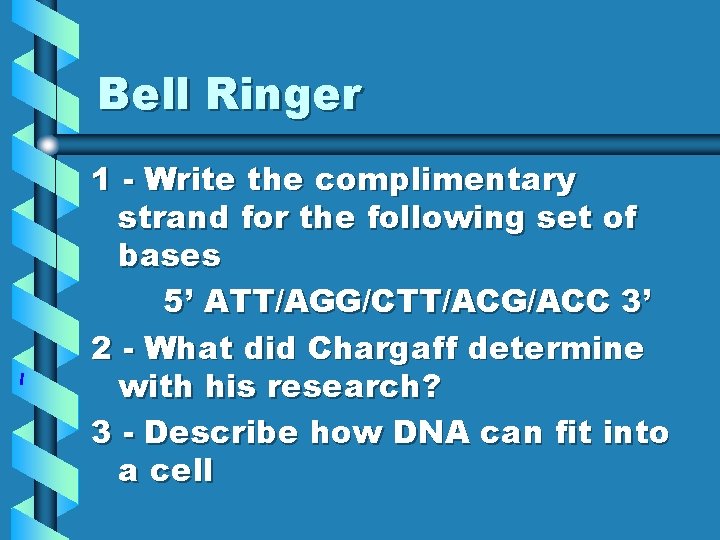 Bell Ringer

1 - Write the complimentary strand for the following set of bases

5’ ATT/AGG/CTT/ACG/ACC 3’

2 - What did Chargaff determine with his research?

3 - Describe how DNA can fit into a cell